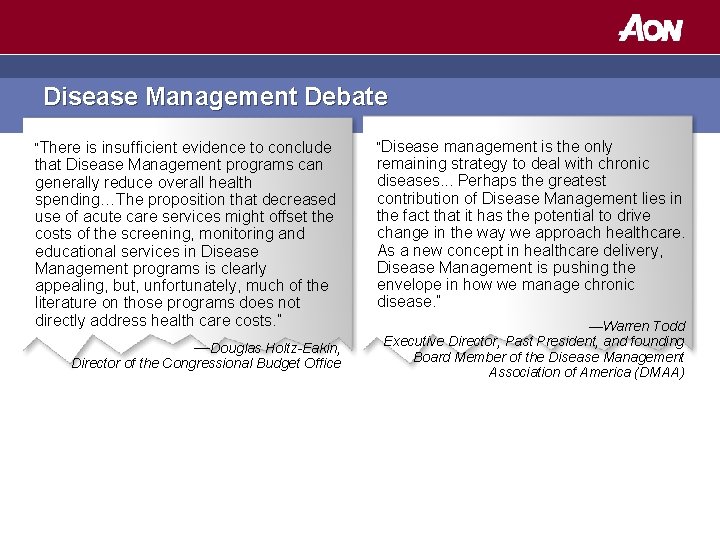 AON

Disease Management Debate

"There is insufficient evidence to conclude that Disease Management programs can generally reduce overall health spending…The proposition that decreased use of acute care services might offset the costs of the screening, monitoring and educational services in Disease Management programs is clearly appealing, but, unfortunately, much of the literature on those programs does not directly address health care costs."

—Douglas Holtz-Eakin, Director of the Congressional Budget Office

"Disease management is the only remaining strategy to deal with chronic diseases... Perhaps the greatest contribution of Disease Management lies in the fact that it has the potential to drive change in the way we approach healthcare. As a new concept in healthcare delivery, Disease Management is pushing the envelope in how we manage chronic disease."

—Warren Todd Executive Director, Past President, and founding Board Member of the Disease Management Association of America (DMAA)